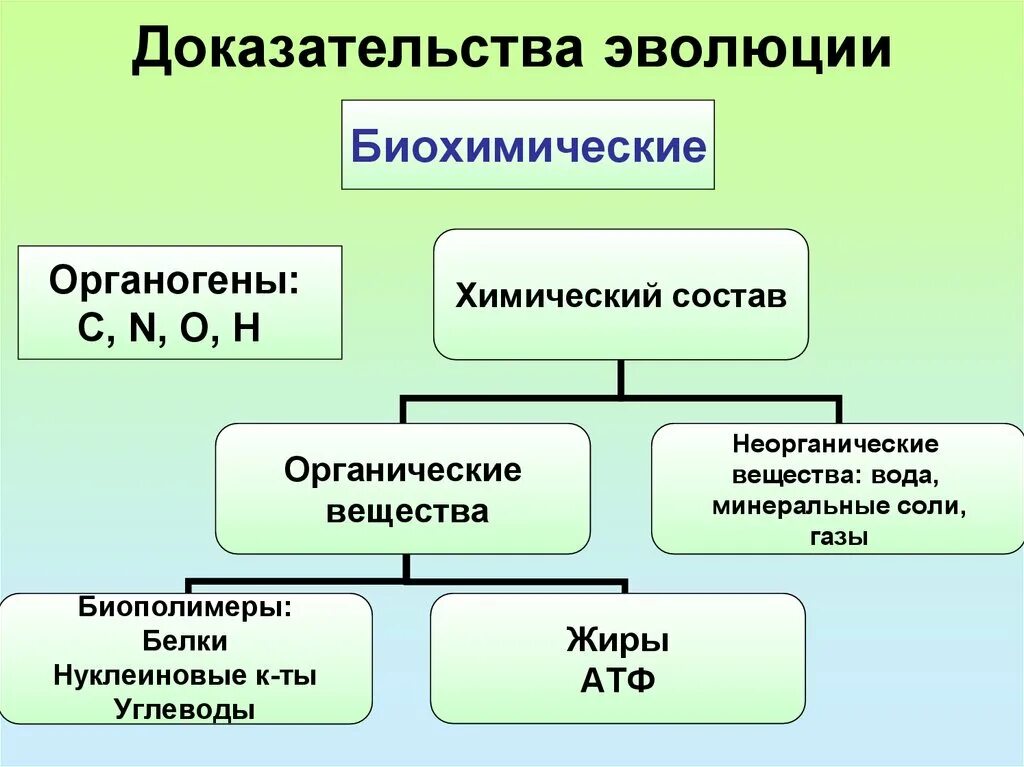 Доказательства эволюции

Биохимические

Органогены:
C, N, O, H

Химический состав

Органические вещества

Неорганические вещества: вода, минеральные соли, газы

Биополимеры:
Белки
Нуклеиновые к-ты
Углеводы

Жиры
АТФ